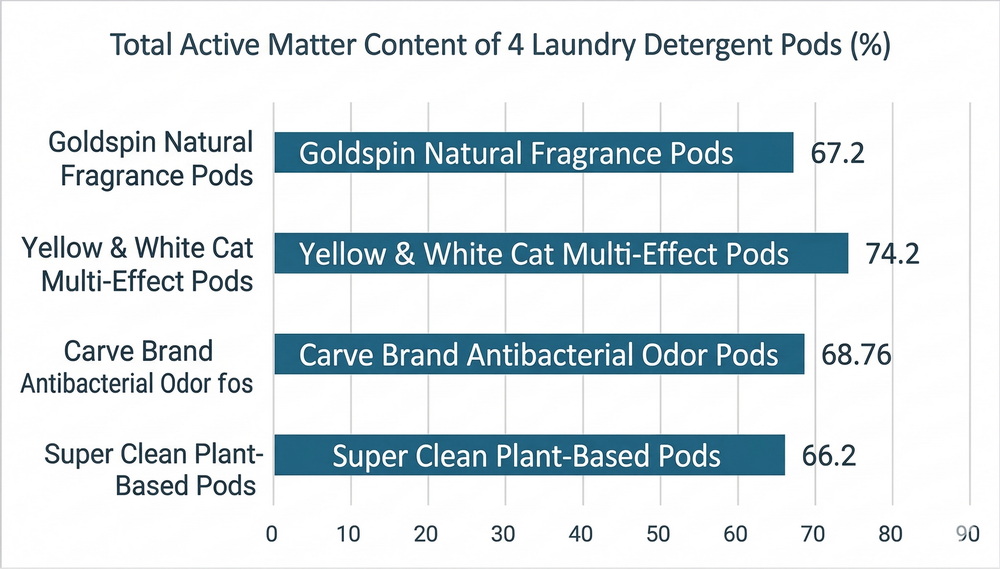 Total Active Matter Content of 4 Laundry Detergent Pods (%)

Goldspin Natural Fragrance Pods
Goldspin Natural Fragrance Pods
67.2

Yellow & White Cat Multi-Effect Pods
Yellow & White Cat Multi-Effect Pods
74.2

Carve Brand Antibacterial Odor fos
Carve Brand Antibacterial Odor Pods
68.76

Super Clean Plant-Based Pods
Super Clean Plant-Based Pods
66.2

0 10 20 30 40 50 60 70 80 90